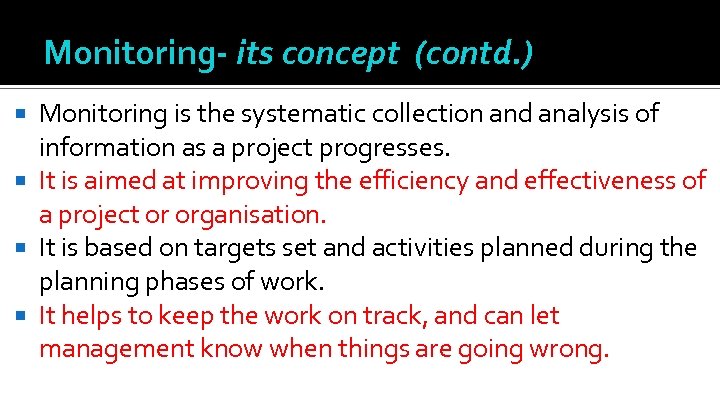 Monitoring- its concept (contd.)

- Monitoring is the systematic collection and analysis of information as a project progresses.
- It is aimed at improving the efficiency and effectiveness of a project or organisation.
- It is based on targets set and activities planned during the planning phases of work.
- It helps to keep the work on track, and can let management know when things are going wrong.